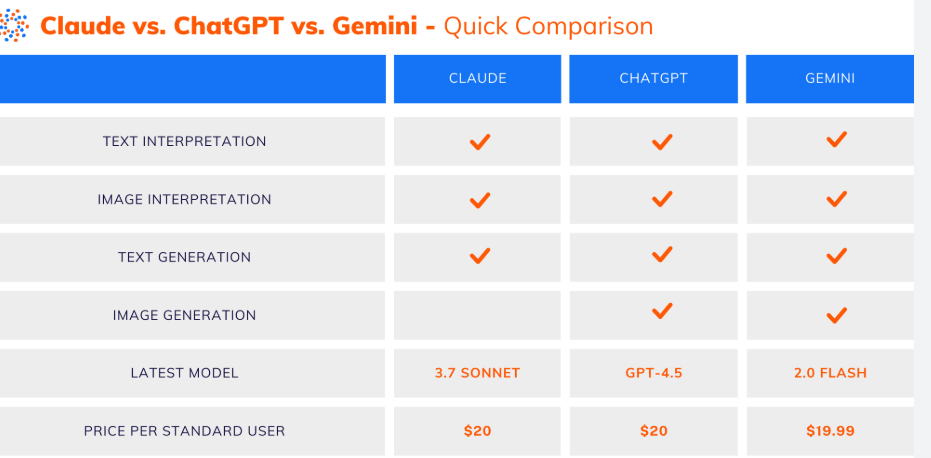 Claude vs. ChatGPT vs. Gemini - Quick Comparison

| | CLAUDE | CHATGPT | GEMINI |
|---|---|---|---|
| TEXT INTERPRETATION | ✓ | ✓ | ✓ |
| IMAGE INTERPRETATION | ✓ | ✓ | ✓ |
| TEXT GENERATION | ✓ | ✓ | ✓ |
| IMAGE GENERATION | | ✓ | ✓ |
| LATEST MODEL | 3.7 SONNET | GPT-4.5 | 2.0 FLASH |
| PRICE PER STANDARD USER | \$20 | \$20 | \$19.99 |